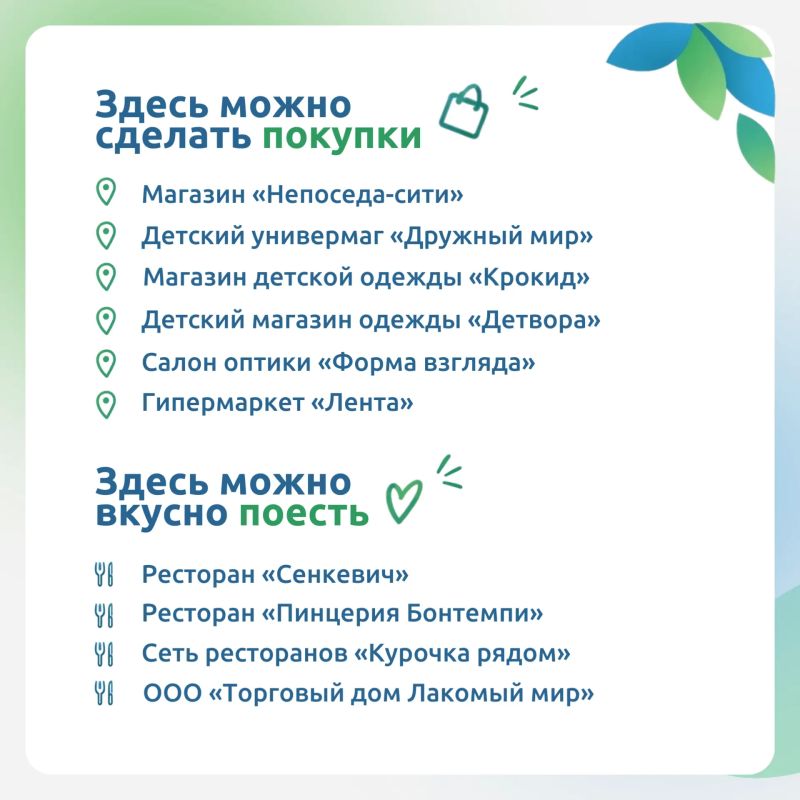 Здесь можно сделать покупки

Магазин «Непоседа-сити»
Детский универмаг «Дружный мир»
Магазин детской одежды «Крокид»
Детский магазин одежды «Детвора»
Салон оптики «Форма взгляда»
Гипермаркет «Лента»

Здесь можно вкусно поесть

Ресторан «Сенкевич»
Ресторан «Пинцерия Бонтемпи»
Сеть ресторанов «Курочка рядом»
ООО «Торговый дом Лакомый мир»